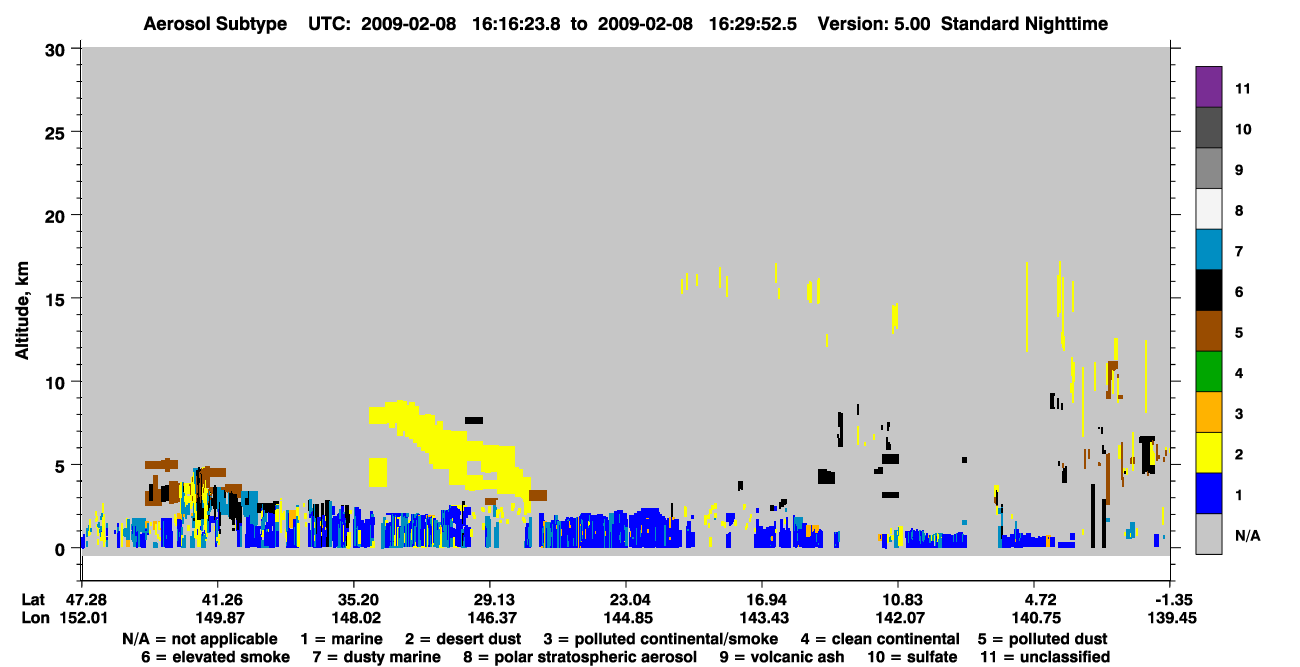 Aerosol Subtype UTC: 2009-02-08 16:16:23.8 to 2009-02-08 16:29:52.5 Version: 5.00 Standard Nighttime

Altitude, km

30
25
20
15
10
5
0

11
10
9
8
7
6
5
4
3
2
1
N/A

| Lat | 47.28 | 41.26 | 35.20 | 29.13 | 23.04 | 16.94 | 10.83 | 4.72 | -1.35 |
|---|---|---|---|---|---|---|---|---|---|
| Lon | 152.01 | 149.87 | 148.02 | 146.37 | 144.85 | 143.43 | 142.07 | 140.75 | 139.45 |

N/A = not applicable 1 = marine 2 = desert dust 3 = polluted continental/smoke 4 = clean continental 5 = polluted dust
6 = elevated smoke 7 = dusty marine 8 = polar stratospheric aerosol 9 = volcanic ash 10 = sulfate 11 = unclassified